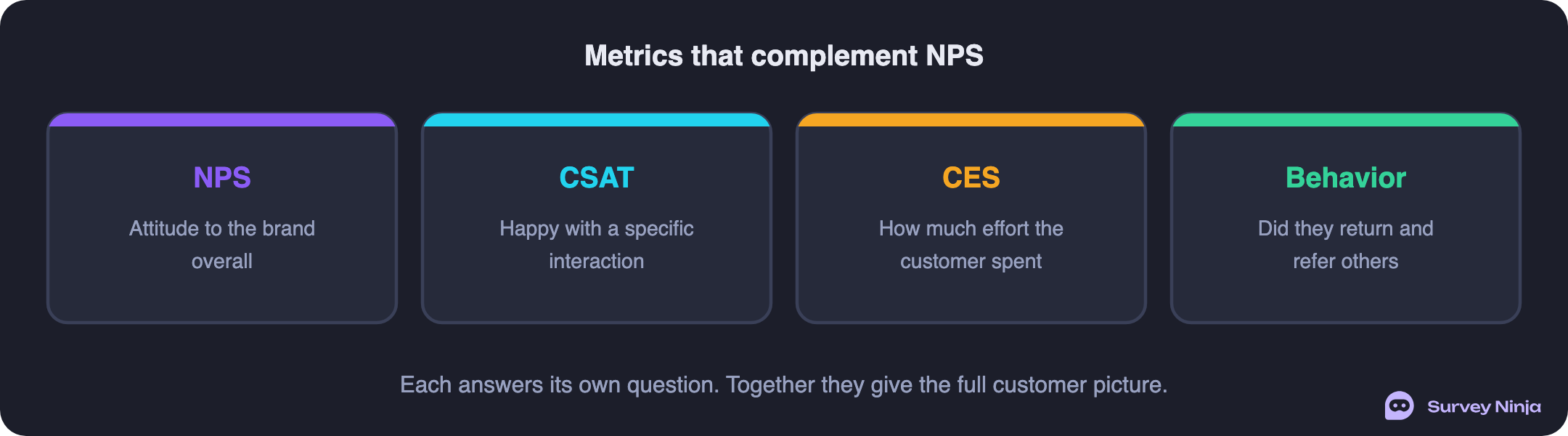 Metrics that complement NPS

NPS

Attitude to the brand overall

CSAT

Happy with a specific interaction

CES

How much effort the customer spent

Behavior

Did they return and refer others

Each answers its own question. Together they give the full customer picture.

Survey Ninja